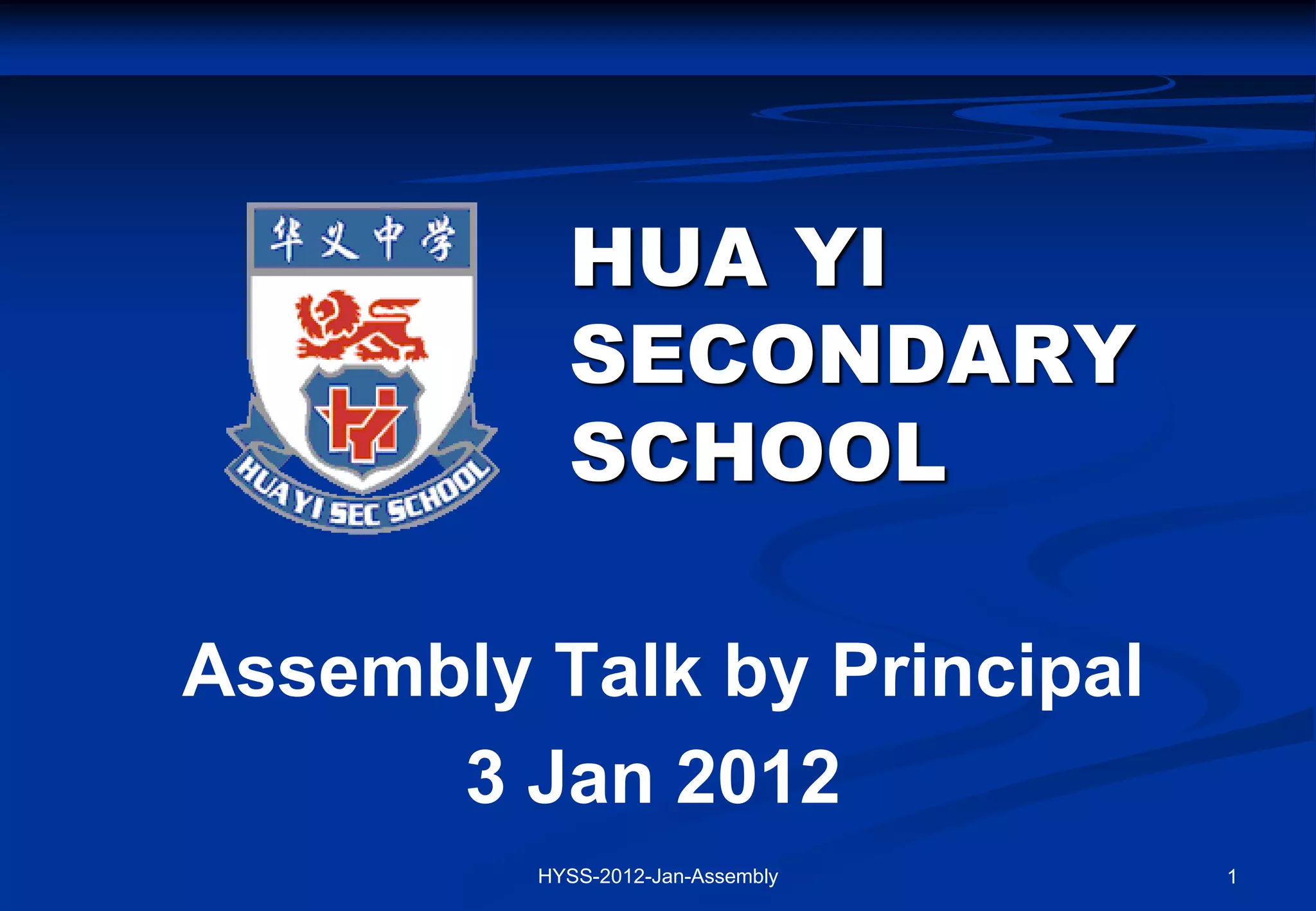 华义中学

HY

HUA YI SEC SCHOOL

HUA YI SECONDARY SCHOOL

Assembly Talk by Principal
3 Jan 2012

HYSS-2012-Jan-Assembly

1